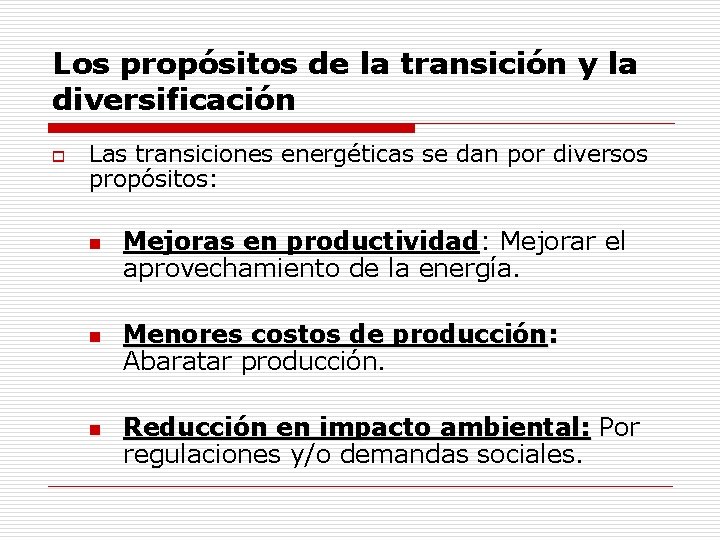 Los propósitos de la transición y la diversificación

Las transiciones energéticas se dan por diversos propósitos:

Mejoras en productividad: Mejorar el aprovechamiento de la energía.

Menores costos de producción: Abaratar producción.

Reducción en impacto ambiental: Por regulaciones y/o demandas sociales.